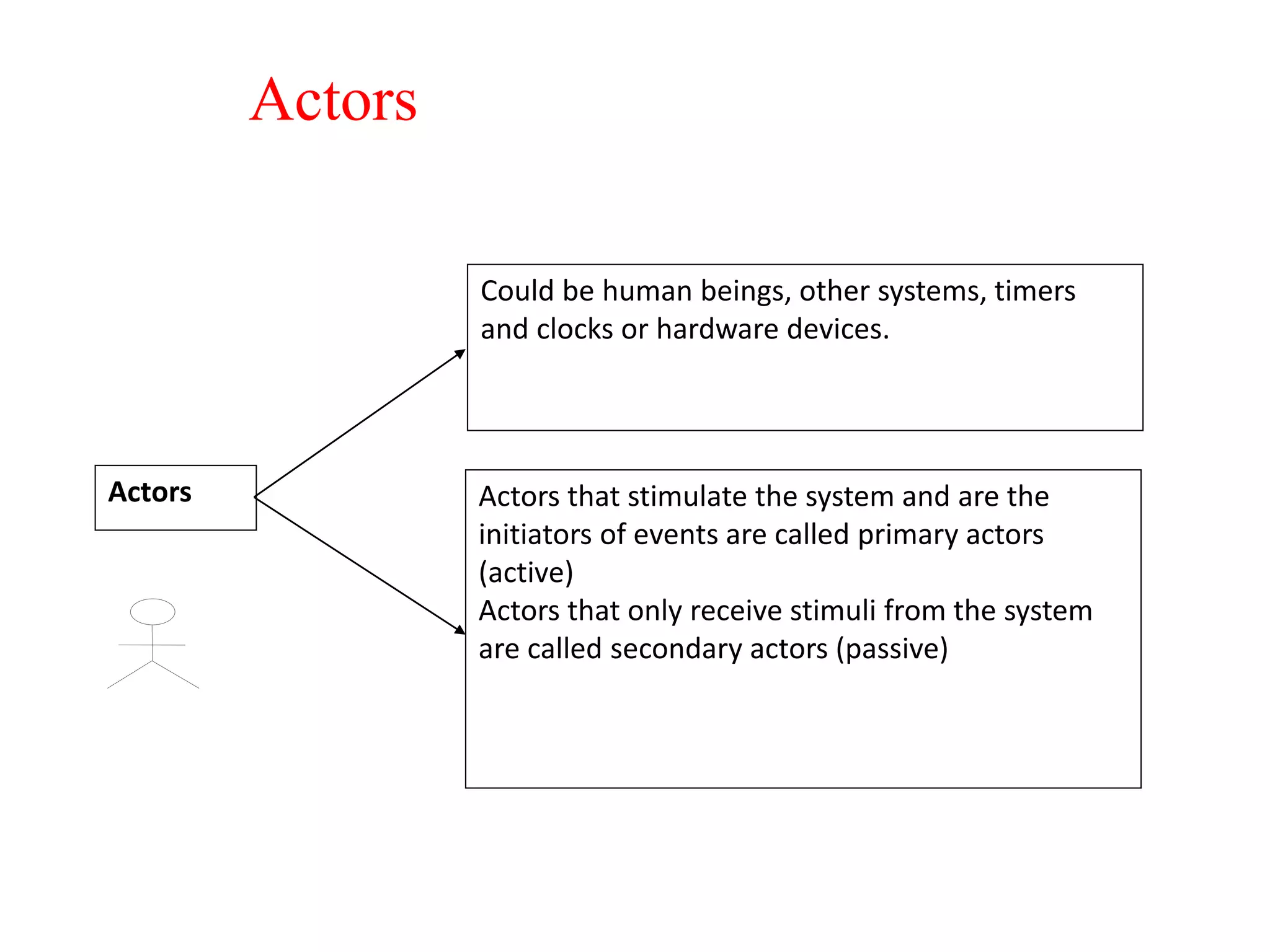 Actors

Actors

Could be human beings, other systems, timers and clocks or hardware devices.

Actors that stimulate the system and are the initiators of events are called primary actors (active)
Actors that only receive stimuli from the system are called secondary actors (passive)